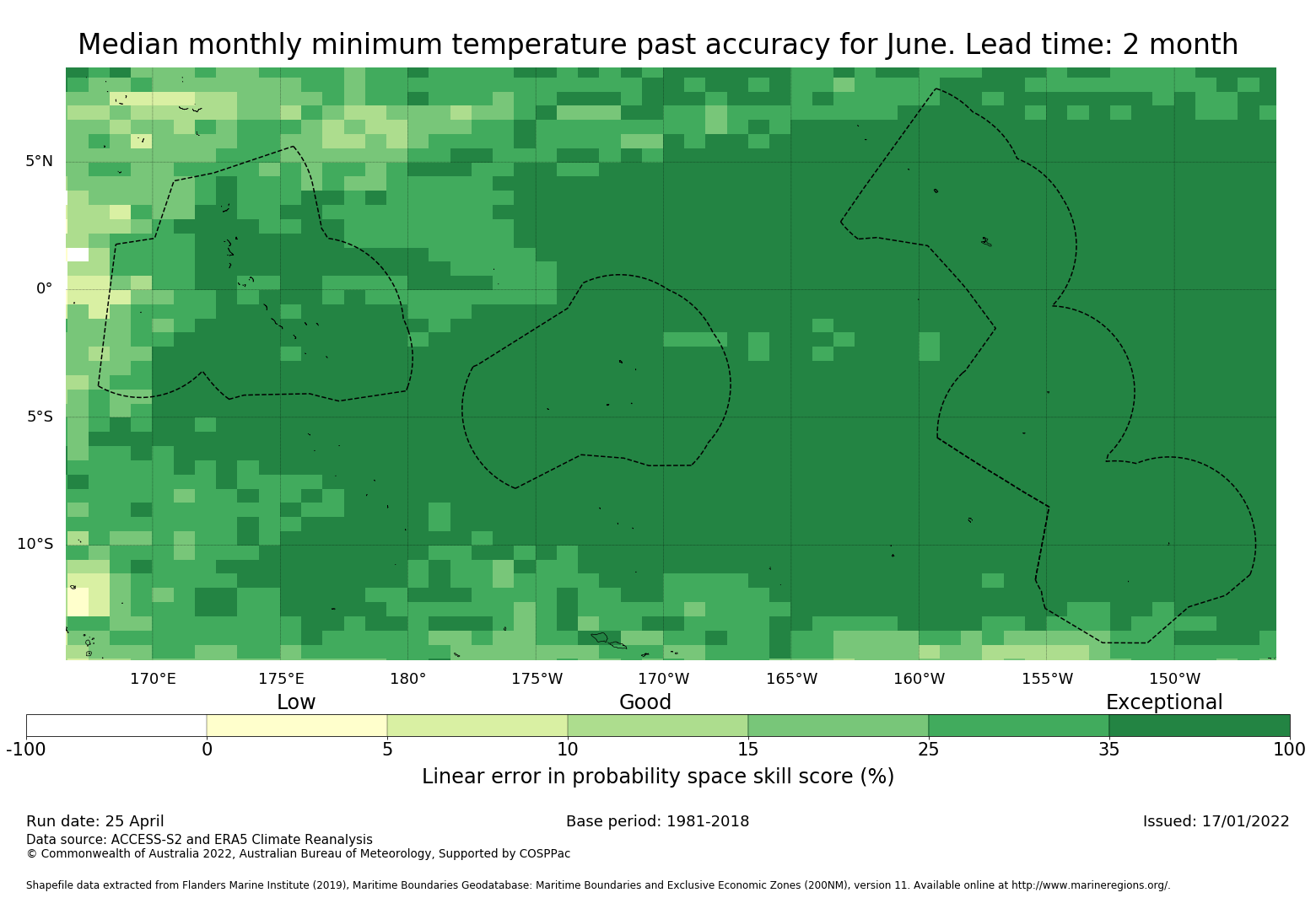 Median monthly minimum temperature past accuracy for June. Lead time: 2 month

5°N
0°
5°S
10°S

170°E 175°E 180° 175°W 170°W 165°W 160°W 155°W 150°W

Low Good Exceptional

-100 0 5 10 15 25 35 100

Linear error in probability space skill score (%)

Run date: 25 April
Base period: 1981-2018
Issued: 17/01/2022

Data source: ACCESS-S2 and ERA5 Climate Reanalysis
© Commonwealth of Australia 2022, Australian Bureau of Meteorology, Supported by COSPPac

Shapefile data extracted from Flanders Marine Institute (2019), Maritime Boundaries Geodatabase: Maritime Boundaries and Exclusive Economic Zones (200NM), version 11. Available online at http://www.marineregions.org/.